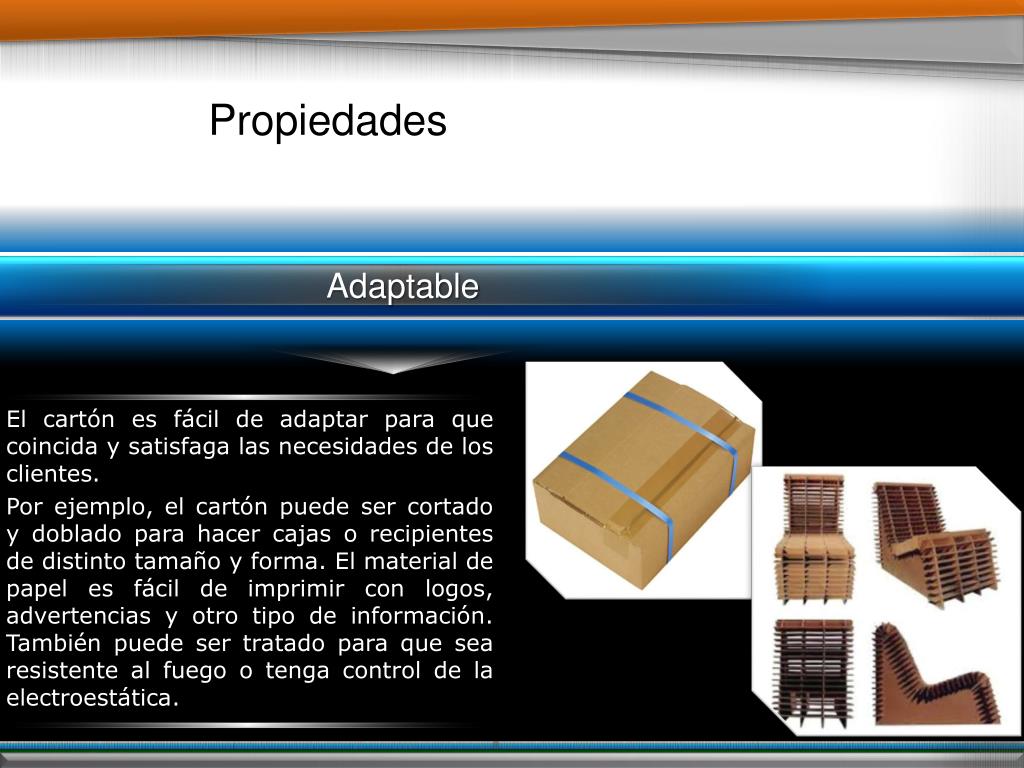 Propiedades

Adaptable

El cartón es fácil de adaptar para que coincida y satisfaga las necesidades de los clientes.

Por ejemplo, el cartón puede ser cortado y doblado para hacer cajas o recipientes de distinto tamaño y forma. El material de papel es fácil de imprimir con logos, advertencias y otro tipo de información. También puede ser tratado para que sea resistente al fuego o tenga control de la electroestática.